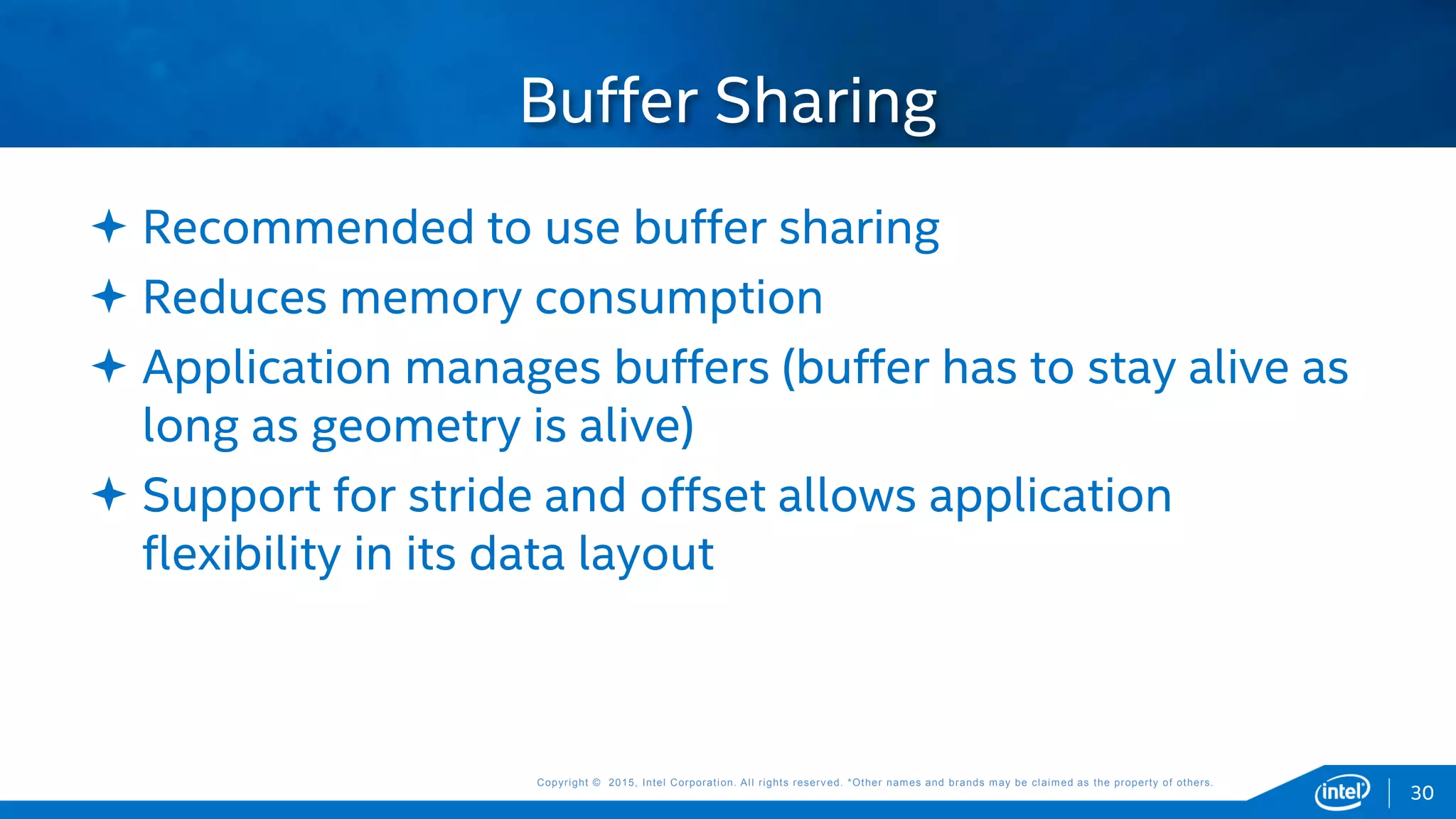 Buffer Sharing

✦ Recommended to use buffer sharing

✦ Reduces memory consumption

✦ Application manages buffers (buffer has to stay alive as long as geometry is alive)

✦ Support for stride and offset allows application flexibility in its data layout

Copyright © 2015, Intel Corporation. All rights reserved. *Other names and brands may be claimed as the property of others.

intel

30